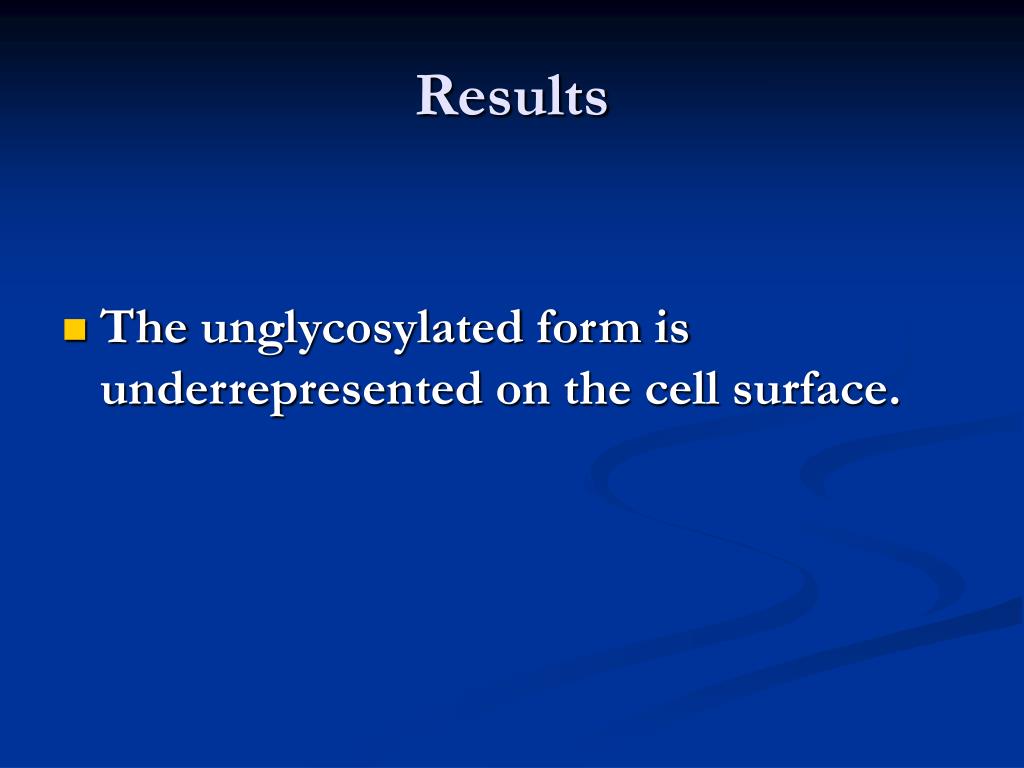 Results

The unglycosylated form is underrepresented on the cell surface.